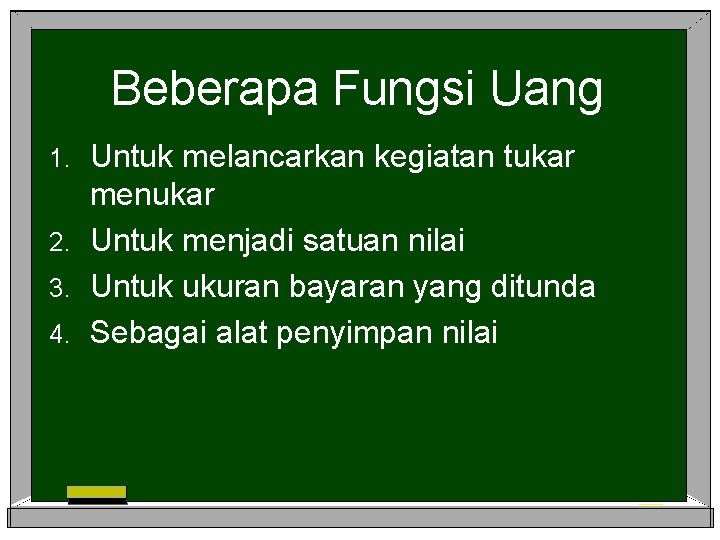 Beberapa Fungsi Uang

1. Untuk melancarkan kegiatan tukar menukar
2. Untuk menjadi satuan nilai
3. Untuk ukuran bayaran yang ditunda
4. Sebagai alat penyimpan nilai